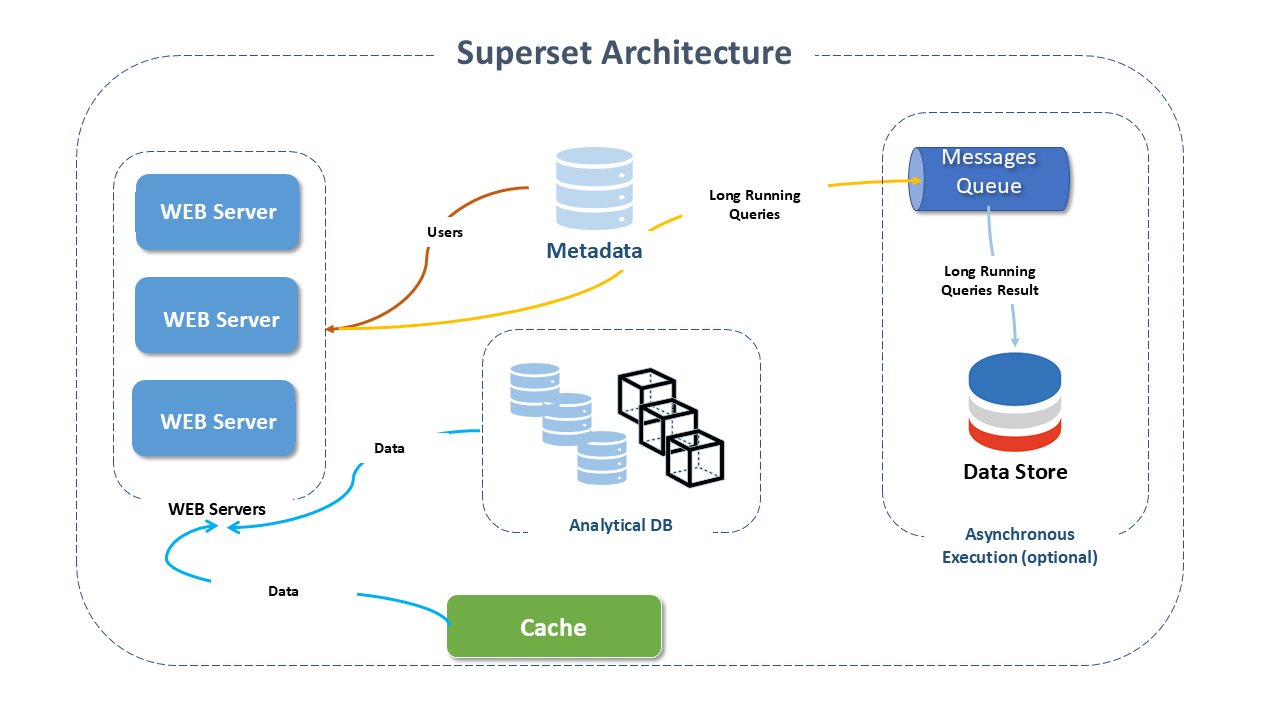 Superset Architecture

WEB Server

WEB Server

WEB Server

WEB Servers

Users

Metadata

Long Running Queries

Messages Queue

Long Running Queries Result

Data Store

Asynchronous Execution (optional)

Data

Analytical DB

Data

Cache